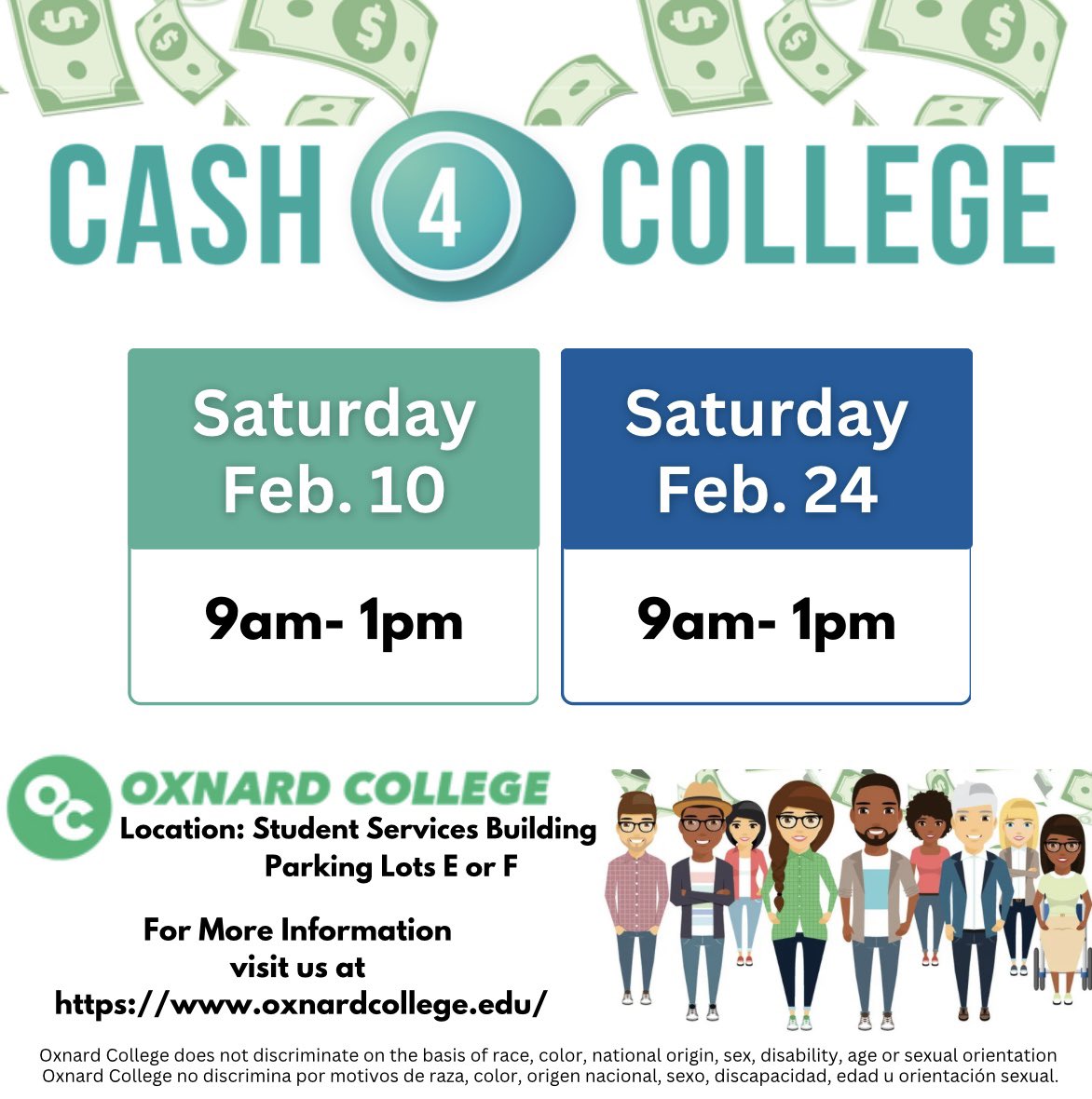 CASH 4 COLLEGE

Saturday Feb. 10

9am- 1pm

Saturday Feb. 24

9am- 1pm

OC OXNARD COLLEGE

Location: Student Services Building Parking Lots E or F

For More Information visit us at https://www.oxnardcollege.edu/

Oxnard College does not discriminate on the basis of race, color, national origin, sex, disability, age or sexual orientation
Oxnard College no discrimina por motivos de raza, color, origen nacional, sexo, discapacidad, edad u orientación sexual.